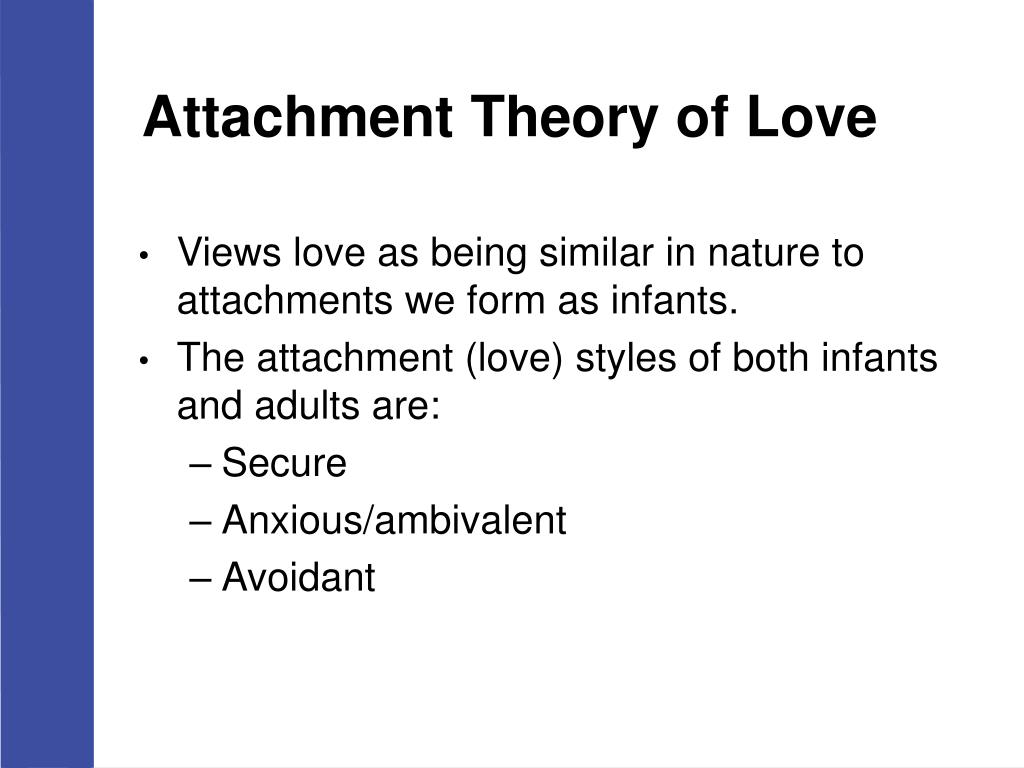 Attachment Theory of Love

• Views love as being similar in nature to attachments we form as infants.
• The attachment (love) styles of both infants and adults are:
– Secure
– Anxious/ambivalent
– Avoidant